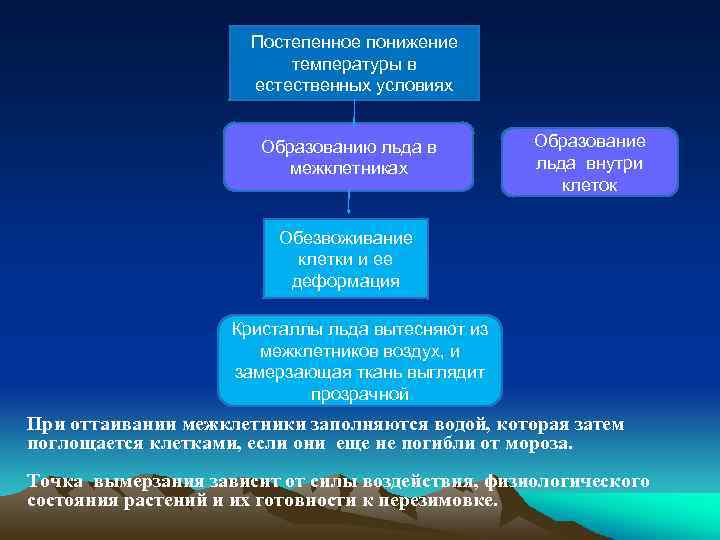 Постепенное понижение температуры в естественных условиях

Образованию льда в межклетниках

Образование льда внутри клеток

Обезвоживание клетки и ее деформация

Кристаллы льда вытесняют из межклетников воздух, и замерзающая ткань выглядит прозрачной

При оттаивании межклетники заполняются водой, которая затем поглощается клетками, если они еще не погибли от мороза.

Точка вымерзания зависит от силы воздействия, физиологического состояния растений и их готовности к перезимовке.